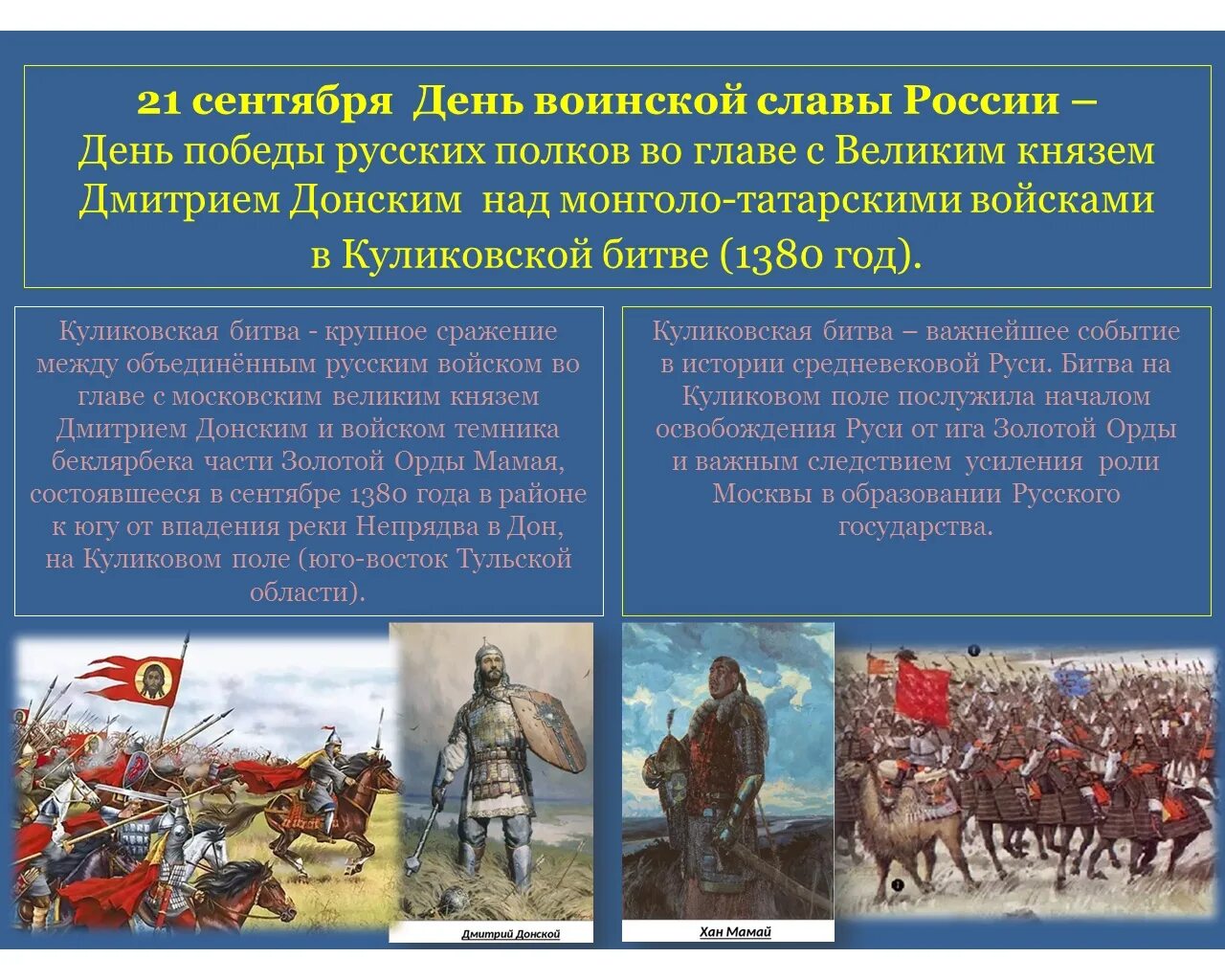 21 сентября День воинской славы России – День победы русских полков во главе с Великим князем Дмитрием Донским над монголо-татарскими войсками в Куликовской битве (1380 год).

Куликовская битва - крупное сражение между объединённым русским войском во главе с московским великим князем Дмитрием Донским и войском темника беклярбека части Золотой Орды Мамая, состоявшееся в сентябре 1380 года в районе к югу от впадения реки Непрядва в Дон, на Куликовом поле (юго-восток Тульской области).

Куликовская битва – важнейшее событие в истории средневековой Руси. Битва на Куликовом поле послужила началом освобождения Руси от ига Золотой Орды и важным следствием усиления роли Москвы в образовании Русского государства.

Дмитрий Донской

Хан Мамай